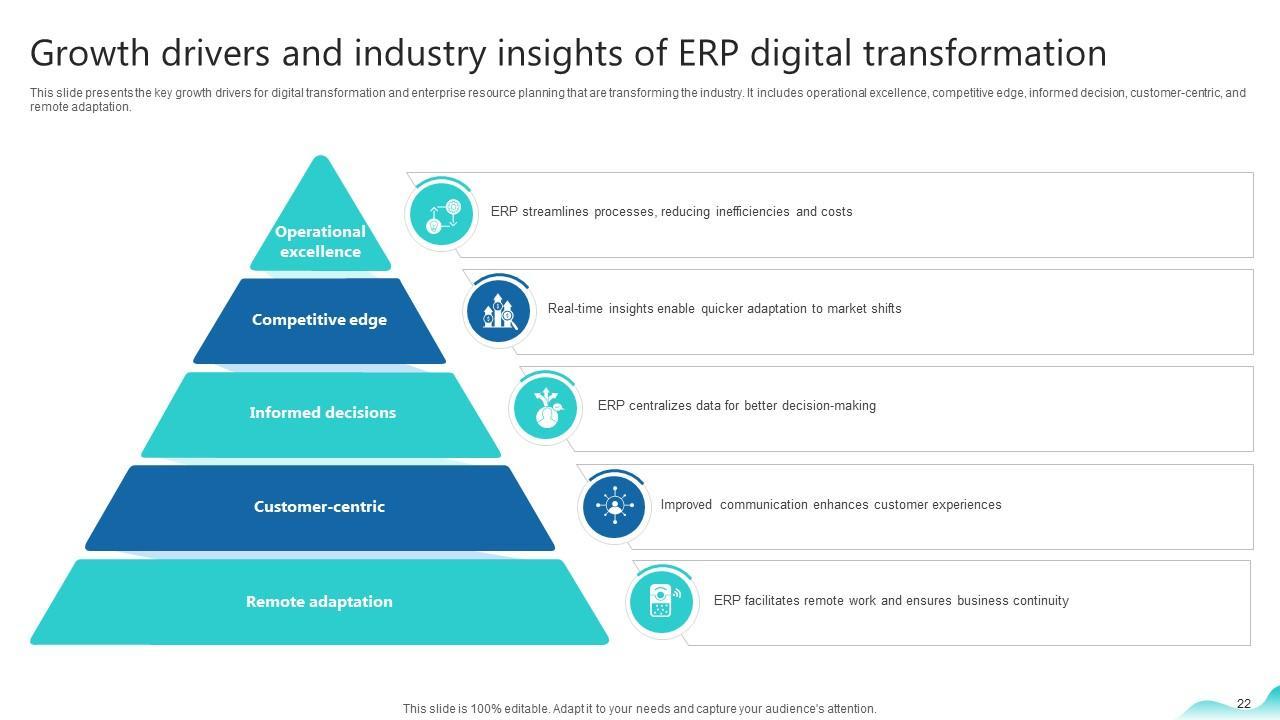 Growth drivers and industry insights of ERP digital transformation

This slide presents the key growth drivers for digital transformation and enterprise resource planning that are transforming the industry. It includes operational excellence, competitive edge, informed decision, customer-centric, and remote adaptation.

Operational excellence

ERP streamlines processes, reducing inefficiencies and costs

Competitive edge

Real-time insights enable quicker adaptation to market shifts

Informed decisions

ERP centralizes data for better decision-making

Customer-centric

Improved communication enhances customer experiences

Remote adaptation

ERP facilitates remote work and ensures business continuity

This slide is 100% editable. Adapt it to your needs and capture your audience's attention.

22